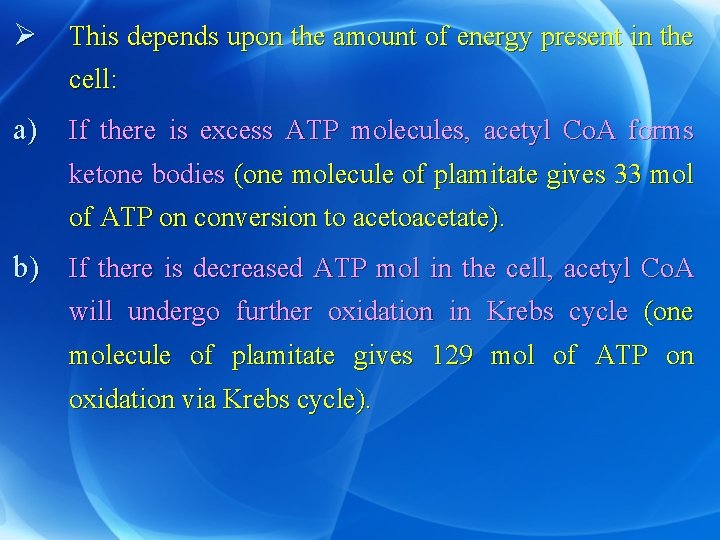 ➢ This depends upon the amount of energy present in the cell:

a) If there is excess ATP molecules, acetyl CoA forms ketone bodies (one molecule of plamitate gives 33 mol of ATP on conversion to acetoacetate).

b) If there is decreased ATP mol in the cell, acetyl CoA will undergo further oxidation in Krebs cycle (one molecule of plamitate gives 129 mol of ATP on oxidation via Krebs cycle).